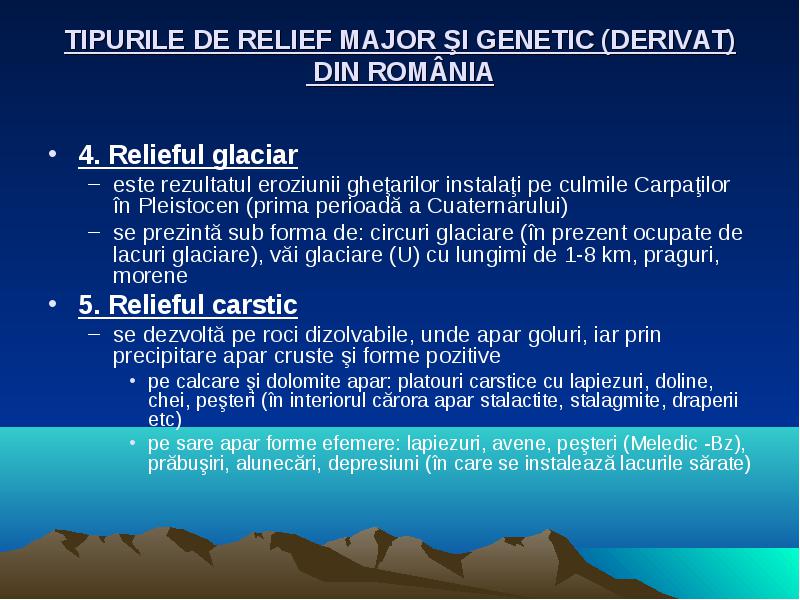 TIPURILE DE RELIEF MAJOR ŞI GENETIC (DERIVAT) DIN ROMÂNIA

• 4. Relieful glaciar
– este rezultatul eroziunii gheţarilor instalaţi pe culmile Carpaţilor în Pleistocen (prima perioadă a Cuaternarului)
– se prezintă sub forma de: circuri glaciare (în prezent ocupate de lacuri glaciare), văi glaciare (U) cu lungimi de 1-8 km, praguri, morene

• 5. Relieful carstic
– se dezvoltă pe roci dizolvabile, unde apar goluri, iar prin precipitare apar cruste şi forme pozitive
• pe calcare şi dolomite apar: platouri carstice cu lapiezuri, doline, chei, peşteri (în interiorul cărora apar stalactite, stalagmite, draperii etc)
• pe sare apar forme efemere: lapiezuri, avene, peşteri (Meledic -Bz), prăbuşiri, alunecări, depresiuni (în care se instalează lacurile sărate)